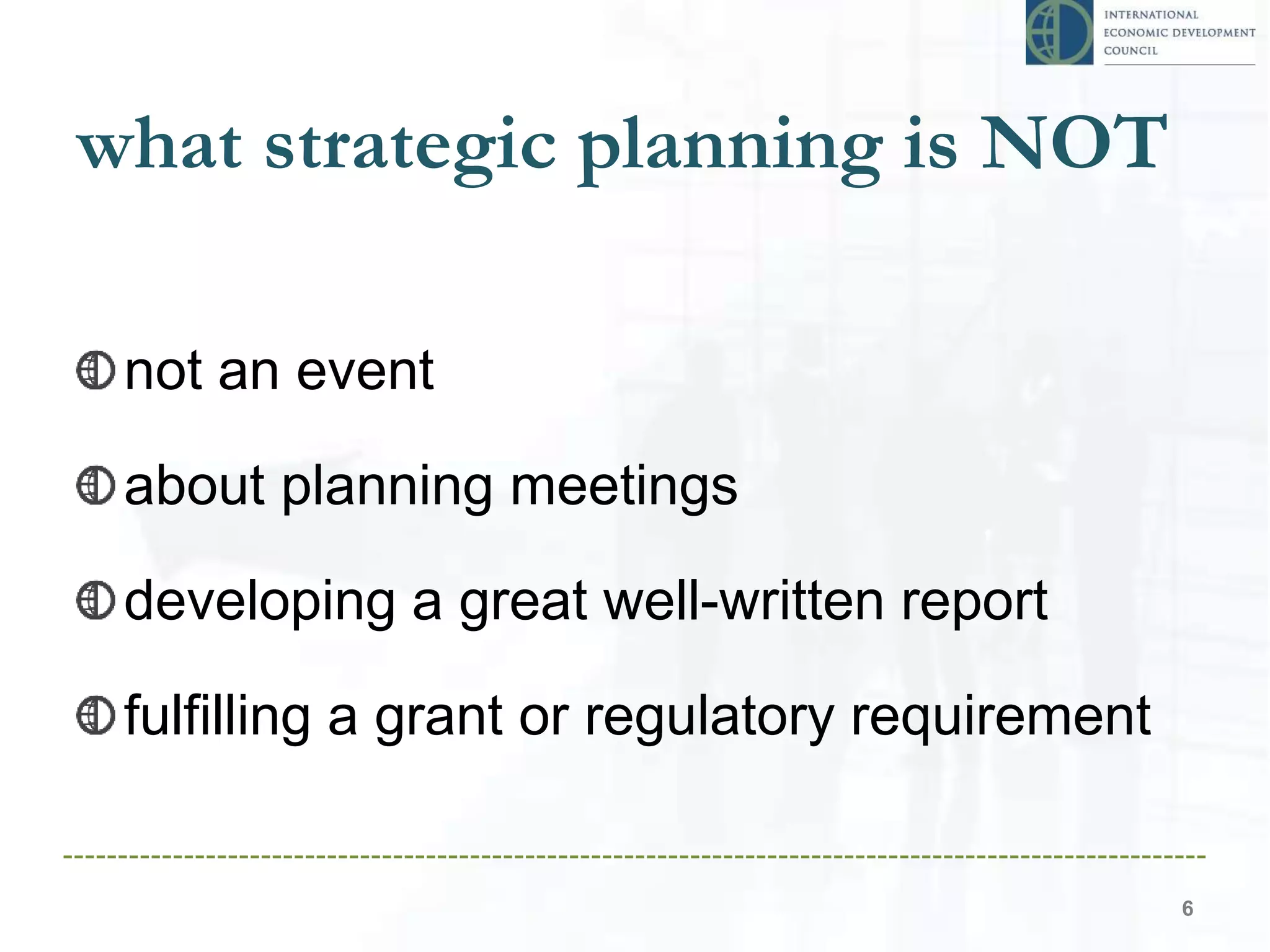 INTERNATIONAL
ECONOMIC DEVELOPMENT
COUNCIL

what strategic planning is NOT

not an event

about planning meetings

developing a great well-written report

fulfilling a grant or regulatory requirement

6